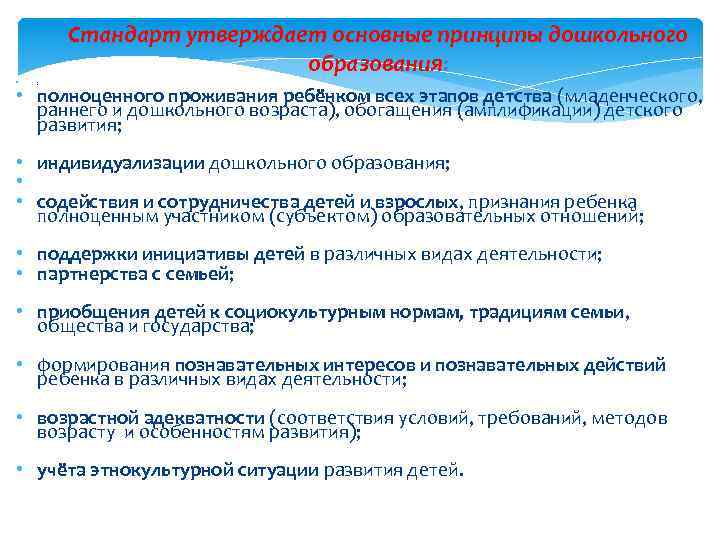 Стандарт утверждает основные принципы дошкольного образования:

• полноценного проживания ребёнком всех этапов детства (младенческого, раннего и дошкольного возраста), обогащения (амплификации) детского развития;

• индивидуализации дошкольного образования;
•
• содействия и сотрудничества детей и взрослых, признания ребенка полноценным участником (субъектом) образовательных отношений;

• поддержки инициативы детей в различных видах деятельности;
• партнерства с семьей;

• приобщения детей к социокультурным нормам, традициям семьи, общества и государства;

• формирования познавательных интересов и познавательных действий ребенка в различных видах деятельности;

• возрастной адекватности (соответствия условий, требований, методов возрасту и особенностям развития);

• учёта этнокультурной ситуации развития детей.